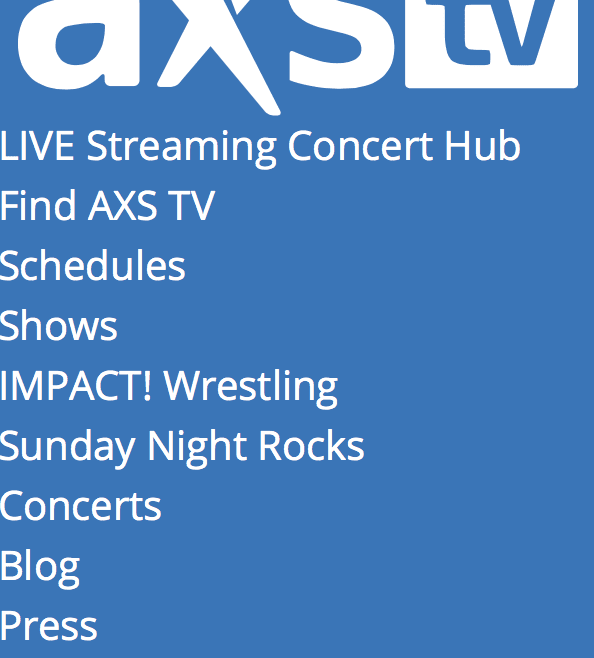 axs tv

LIVE Streaming Concert Hub
Find AXS TV
Schedules
Shows
IMPACT! Wrestling
Sunday Night Rocks
Concerts
Blog
Press